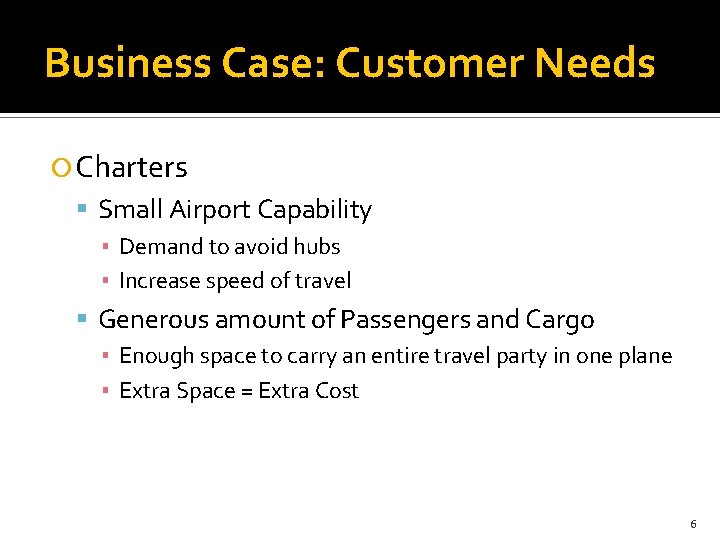 Business Case: Customer Needs

Charters

Small Airport Capability

Demand to avoid hubs

Increase speed of travel

Generous amount of Passengers and Cargo

Enough space to carry an entire travel party in one plane

Extra Space = Extra Cost

6